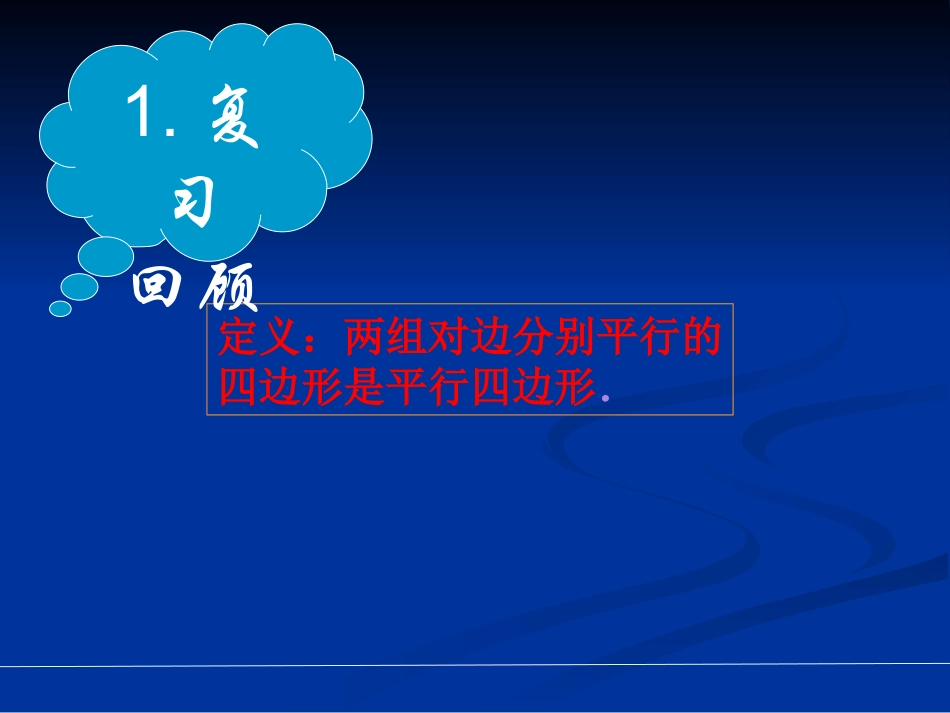 1. 复习回顾

定义：两组对边分别平行的四边形是平行四边形.